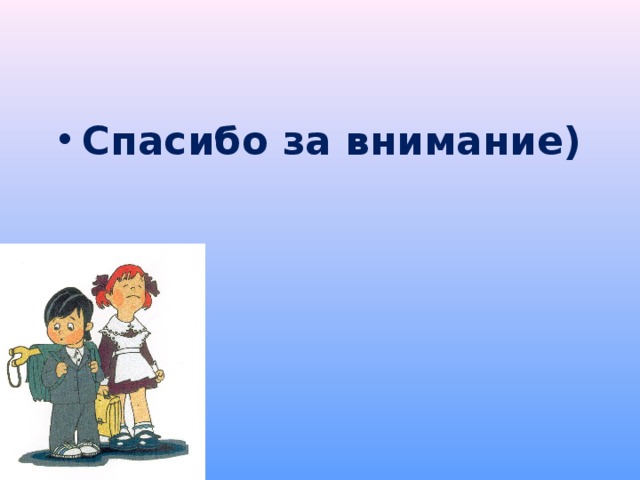 • Спасибо за внимание)